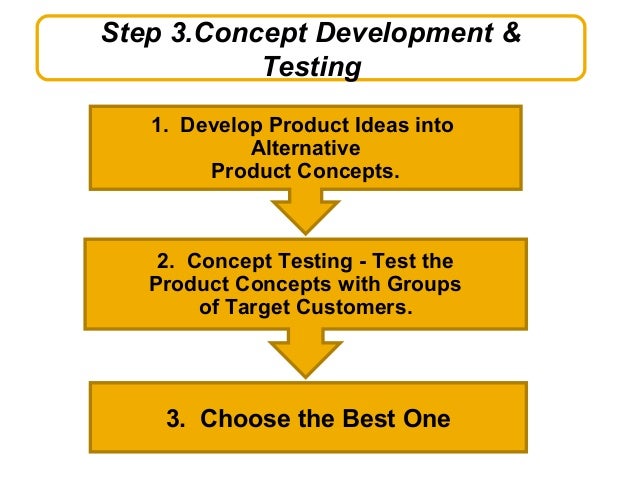 Step 3.Concept Development & Testing

1. Develop Product Ideas into Alternative Product Concepts.

2. Concept Testing - Test the Product Concepts with Groups of Target Customers.

3. Choose the Best One